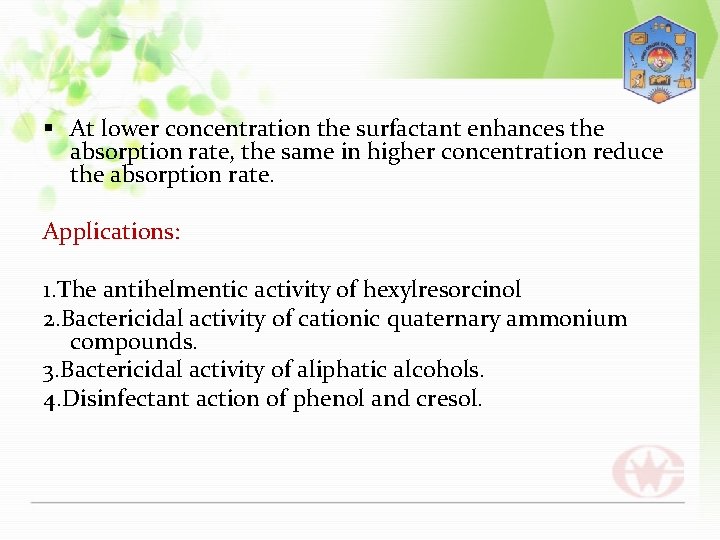 ▪ At lower concentration the surfactant enhances the absorption rate, the same in higher concentration reduce the absorption rate.

Applications:

1.The antihelmentic activity of hexylresorcinol
2.Bactericidal activity of cationic quaternary ammonium compounds.
3.Bactericidal activity of aliphatic alcohols.
4.Disinfectant action of phenol and cresol.